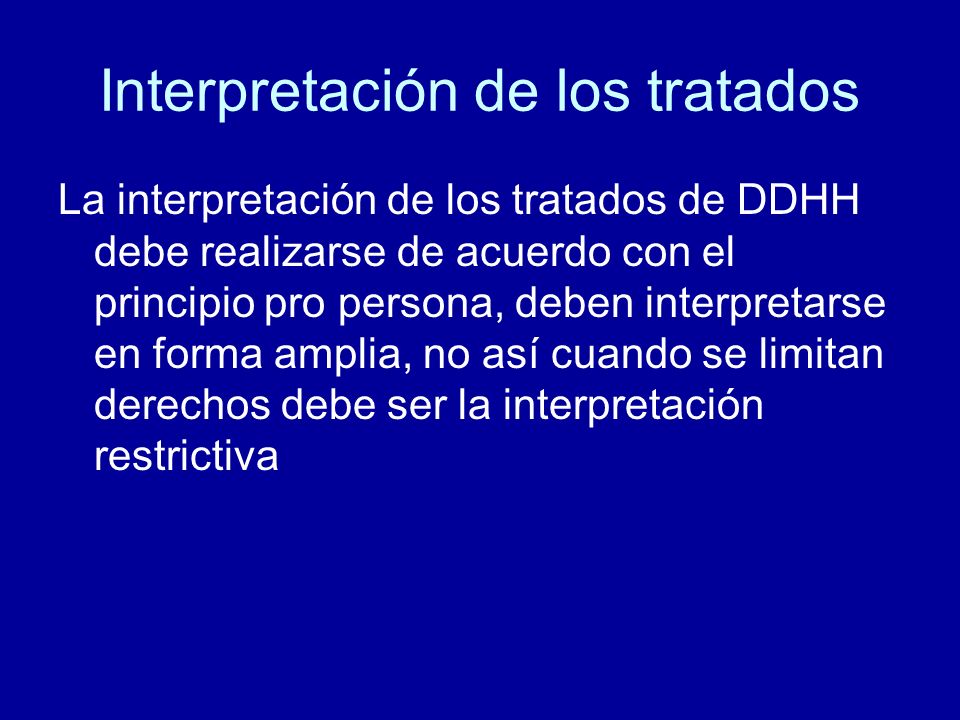 Interpretación de los tratados

La interpretación de los tratados de DDHH debe realizarse de acuerdo con el principio pro persona, deben interpretarse en forma amplia, no así cuando se limitan derechos debe ser la interpretación restrictiva